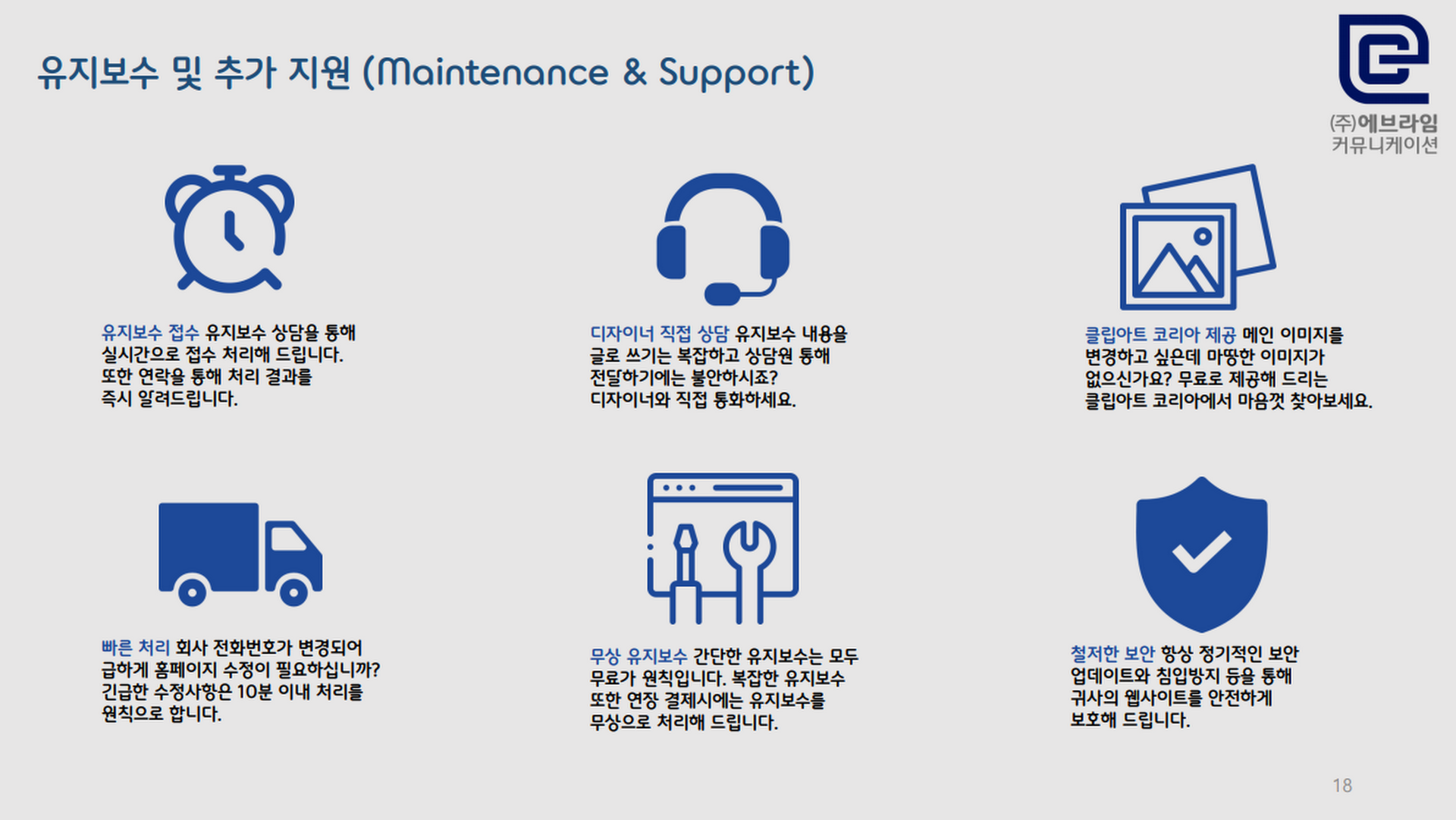 유지보수 및 추가 지원 (Maintenance & Support)

(주)에브라임 커뮤니케이션

유지보수 접수 유지보수 상담을 통해 실시간으로 접수 처리해 드립니다. 또한 연락을 통해 처리 결과를 즉시 알려드립니다.

디자이너 직접 상담 유지보수 내용을 글로 쓰기는 복잡하고 상담원 통해 전달하기에는 불안하시죠? 디자이너와 직접 통화하세요.

클립아트 코리아 제공 메인 이미지를 변경하고 싶은데 마땅한 이미지가 없으신가요? 무료로 제공해 드리는 클립아트 코리아에서 마음껏 찾아보세요.

빠른 처리 회사 전화번호가 변경되어 급하게 홈페이지 수정이 필요하십니까? 긴급한 수정사항은 10분 이내 처리를 원칙으로 합니다.

무상 유지보수 간단한 유지보수는 모두 무료가 원칙입니다. 복잡한 유지보수 또한 연장 결제시에는 유지보수를 무상으로 처리해 드립니다.

철저한 보안 항상 정기적인 보안 업데이트와 침입방지 등을 통해 귀사의 웹사이트를 안전하게 보호해 드립니다.

18